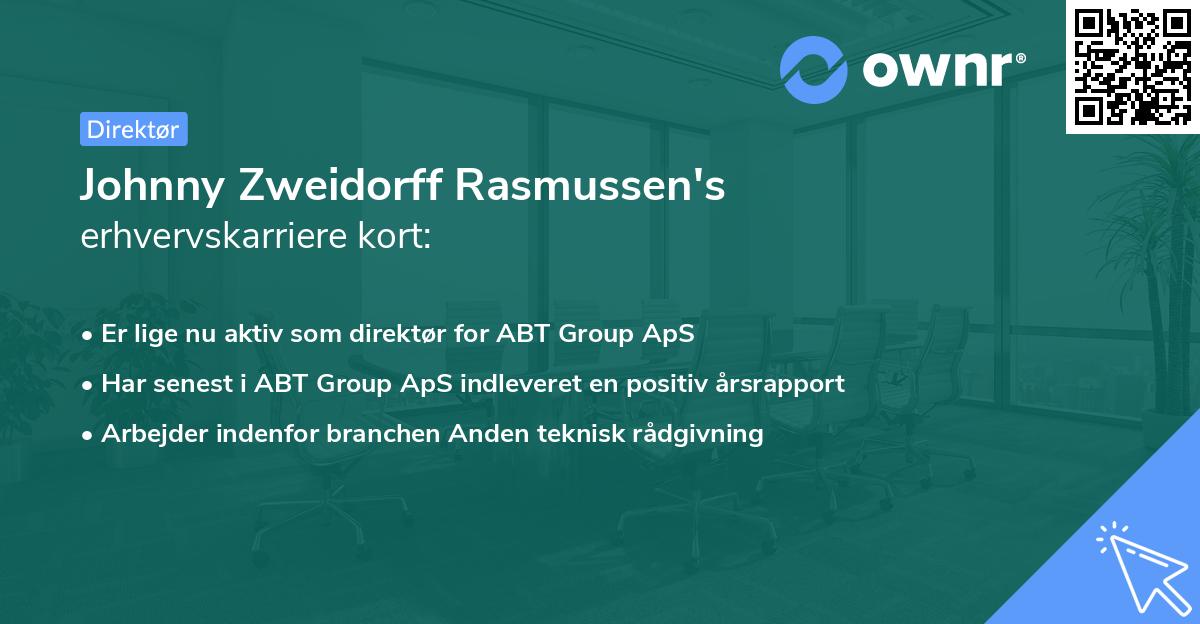 ownr®

Direktør

Johnny Zweidorff Rasmussen's erhvervskarriere kort:

• Er lige nu aktiv som direktør for ABT Group ApS
• Har senest i ABT Group ApS indleveret en positiv årsrapport
• Arbejder indenfor branchen Anden teknisk rådgivning